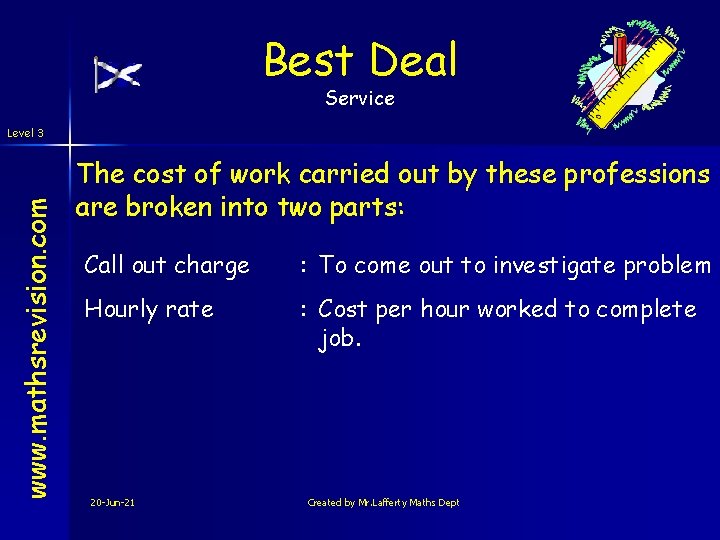 Best Deal
Service

Level 3

www.mathsrevision.com

The cost of work carried out by these professions are broken into two parts:

Call out charge : To come out to investigate problem

Hourly rate : Cost per hour worked to complete job.

20-Jun-21

Created by Mr.Lafferty Maths Dept